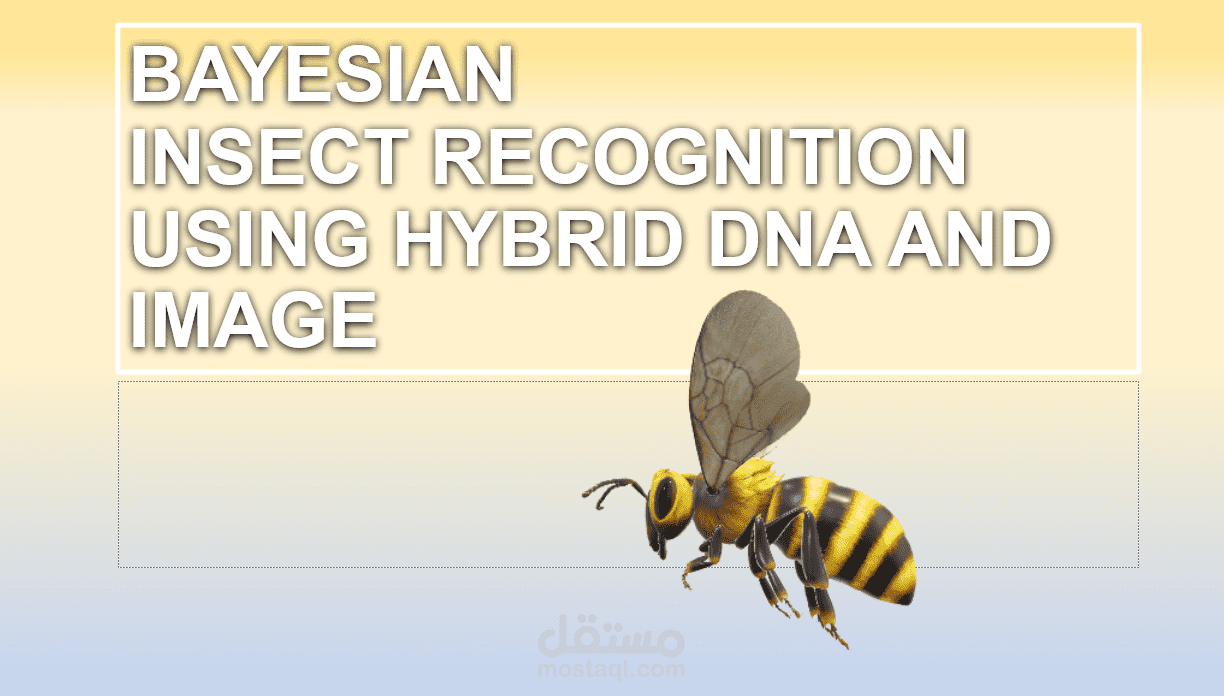 BAYESIAN
INSECT RECOGNITION
USING HYBRID DNA AND
IMAGE

مستقل
mostaql.com